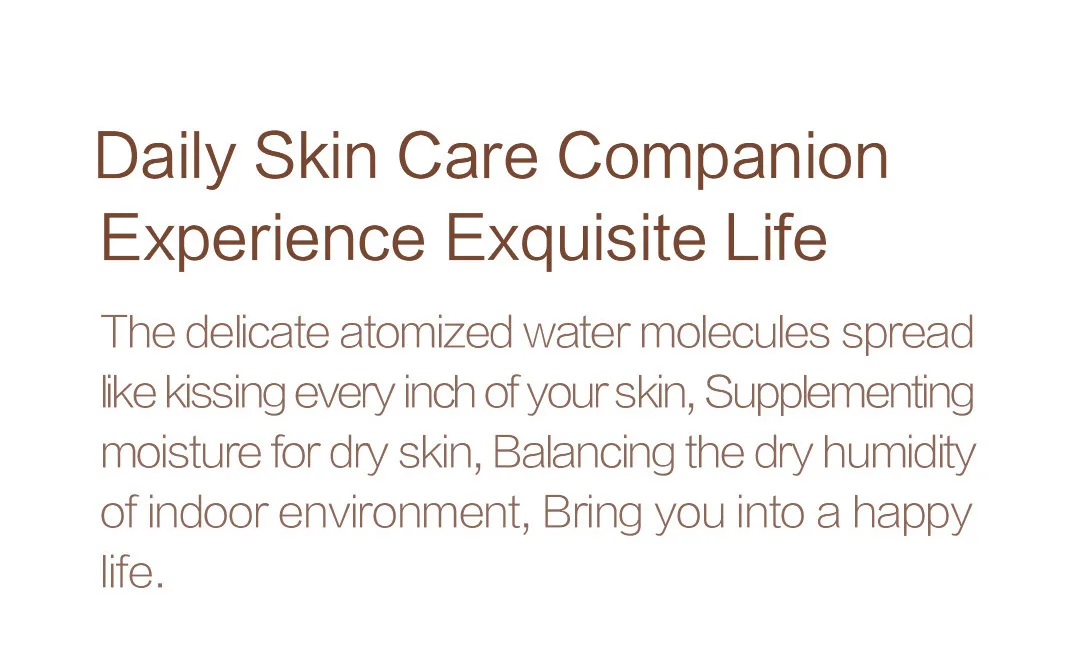 Daily Skin Care Companion
Experience Exquisite Life

The delicate atomized water molecules spread like kissing every inch of your skin, Supplementing moisture for dry skin, Balancing the dry humidity of indoor environment, Bring you into a happy life.